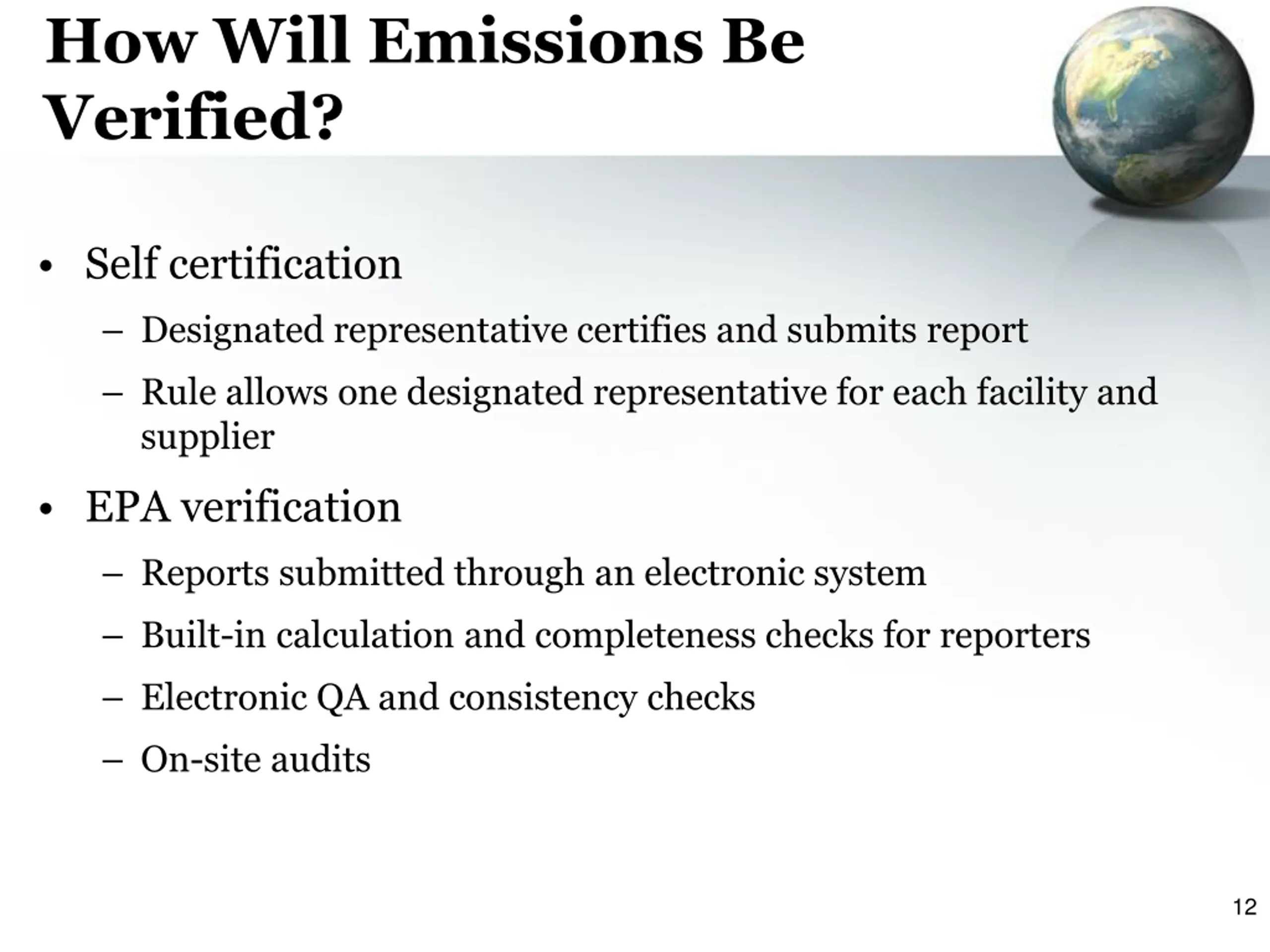 How Will Emissions Be Verified?

• Self certification
– Designated representative certifies and submits report
– Rule allows one designated representative for each facility and supplier

• EPA verification
– Reports submitted through an electronic system
– Built-in calculation and completeness checks for reporters
– Electronic QA and consistency checks
– On-site audits

12